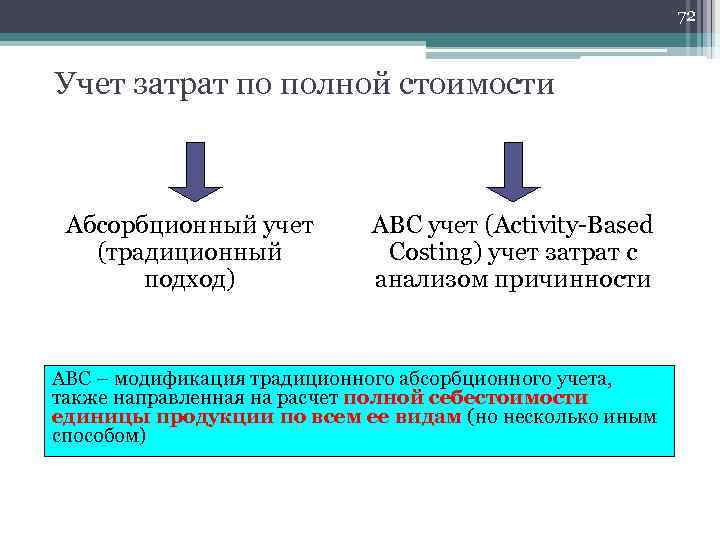 72

Учет затрат по полной стоимости

Абсорбционный учет (традиционный подход)

ABC учет (Activity-Based Costing) учет затрат с анализом причинности

ABC – модификация традиционного абсорбционного учета, также направленная на расчет полной себестоимости единицы продукции по всем ее видам (но несколько иным способом)